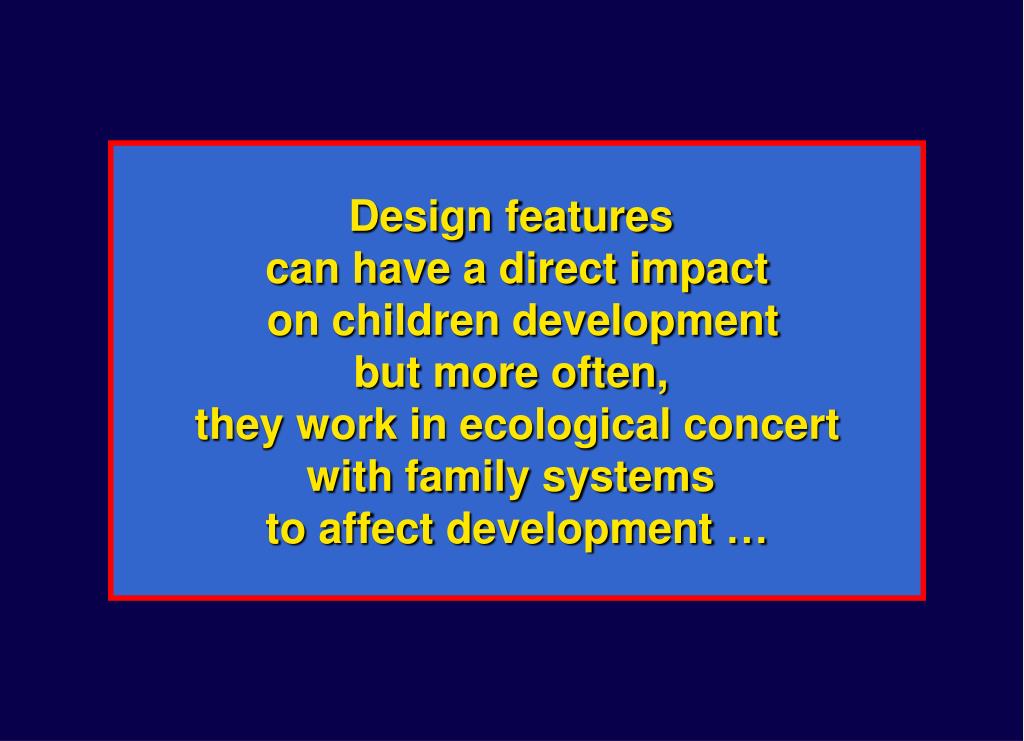 Design features
can have a direct impact
on children development
but more often,
they work in ecological concert
with family systems
to affect development …